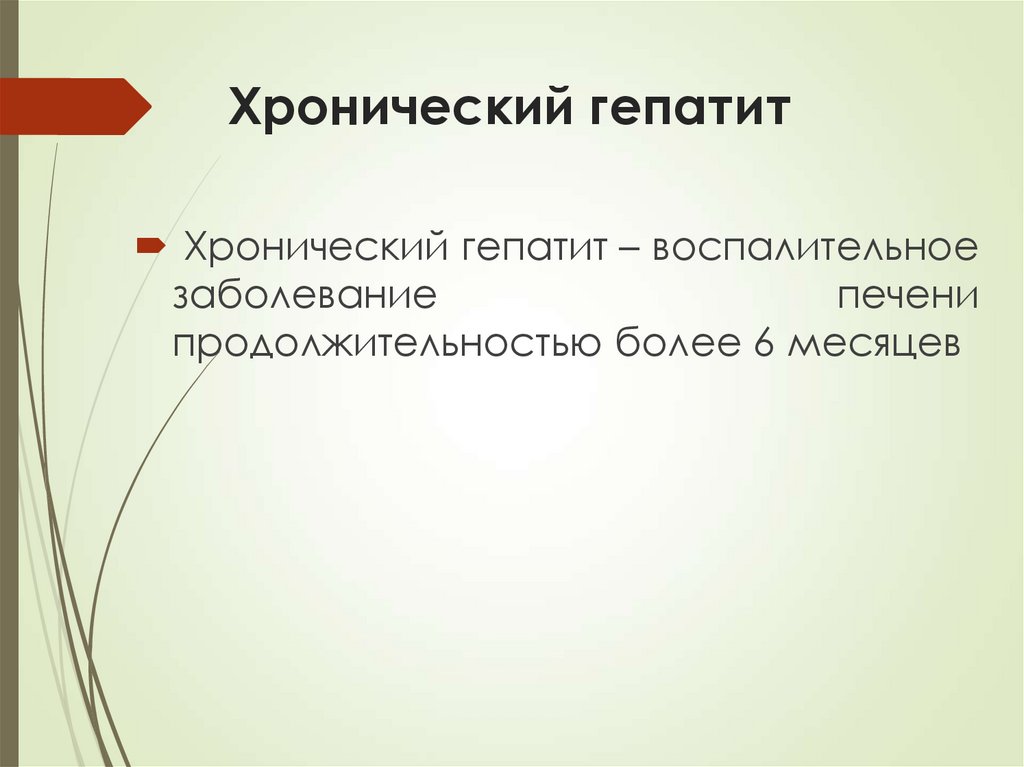 Хронический гепатит

Хронический гепатит – воспалительное заболевание печени продолжительностью более 6 месяцев